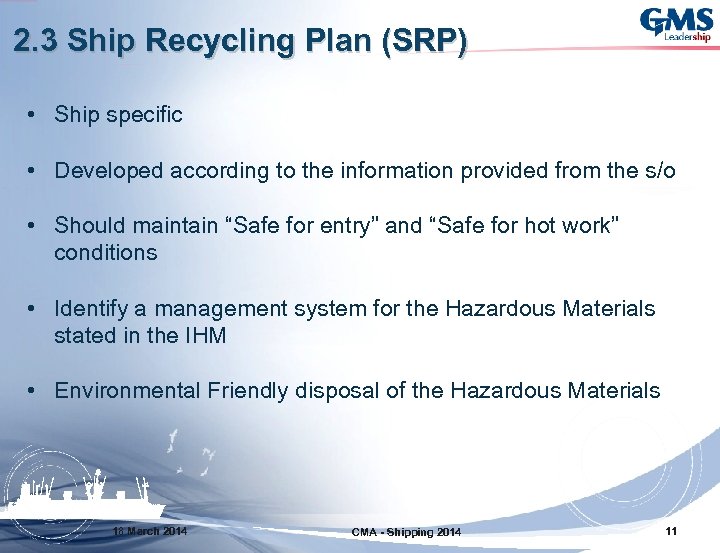 2.3 Ship Recycling Plan (SRP)

GMS Leadership

• Ship specific

• Developed according to the information provided from the s/o

• Should maintain “Safe for entry” and “Safe for hot work” conditions

• Identify a management system for the Hazardous Materials stated in the IHM

• Environmental Friendly disposal of the Hazardous Materials

18 March 2014

CMA - Shipping 2014

11